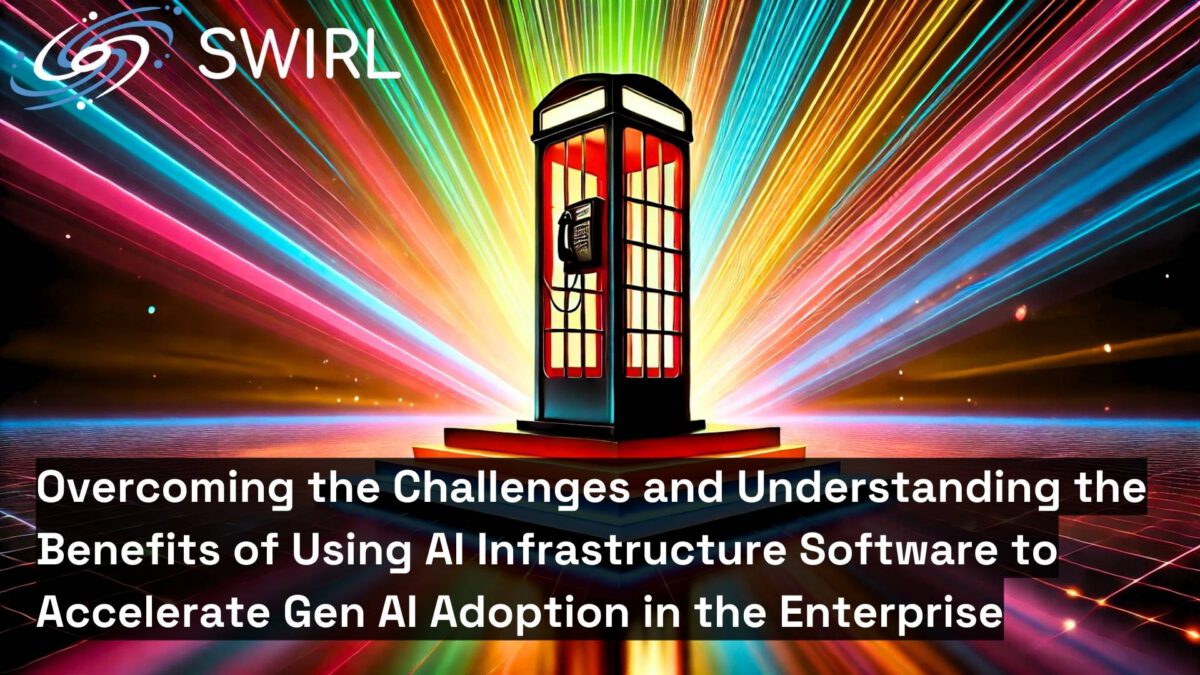 SWIRL

Overcoming the Challenges and Understanding the Benefits of Using AI Infrastructure Software to Accelerate Gen AI Adoption in the Enterprise